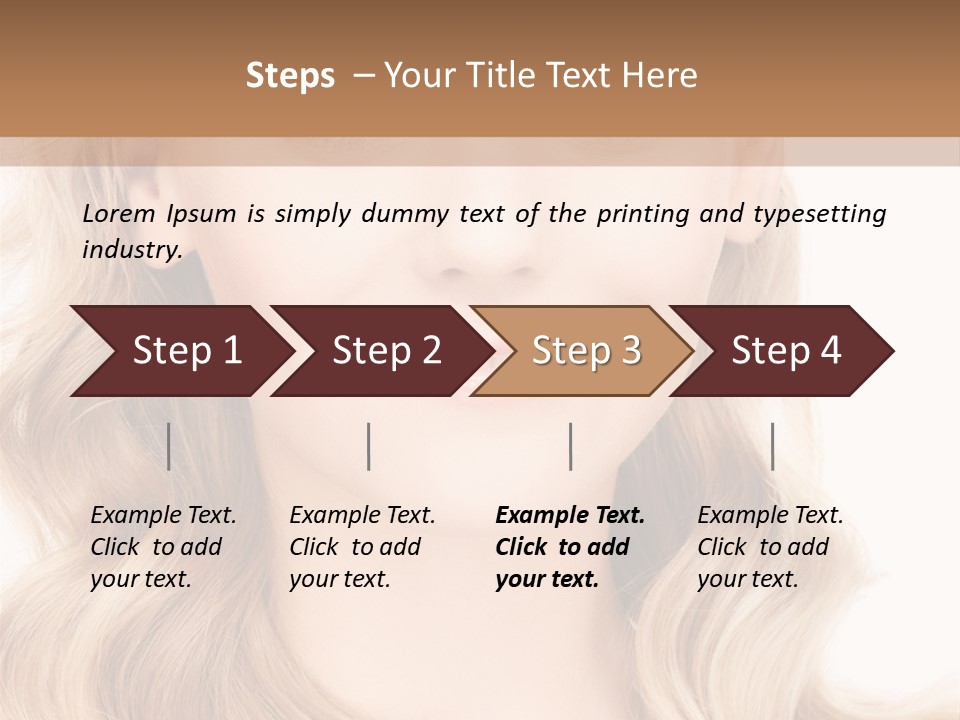 Steps – Your Title Text Here

Lorem Ipsum is simply dummy text of the printing and typesetting industry.

Step 1

Step 2

Step 3

Step 4

Example Text. Click to add your text.

Example Text. Click to add your text.

Example Text. Click to add your text.

Example Text. Click to add your text.